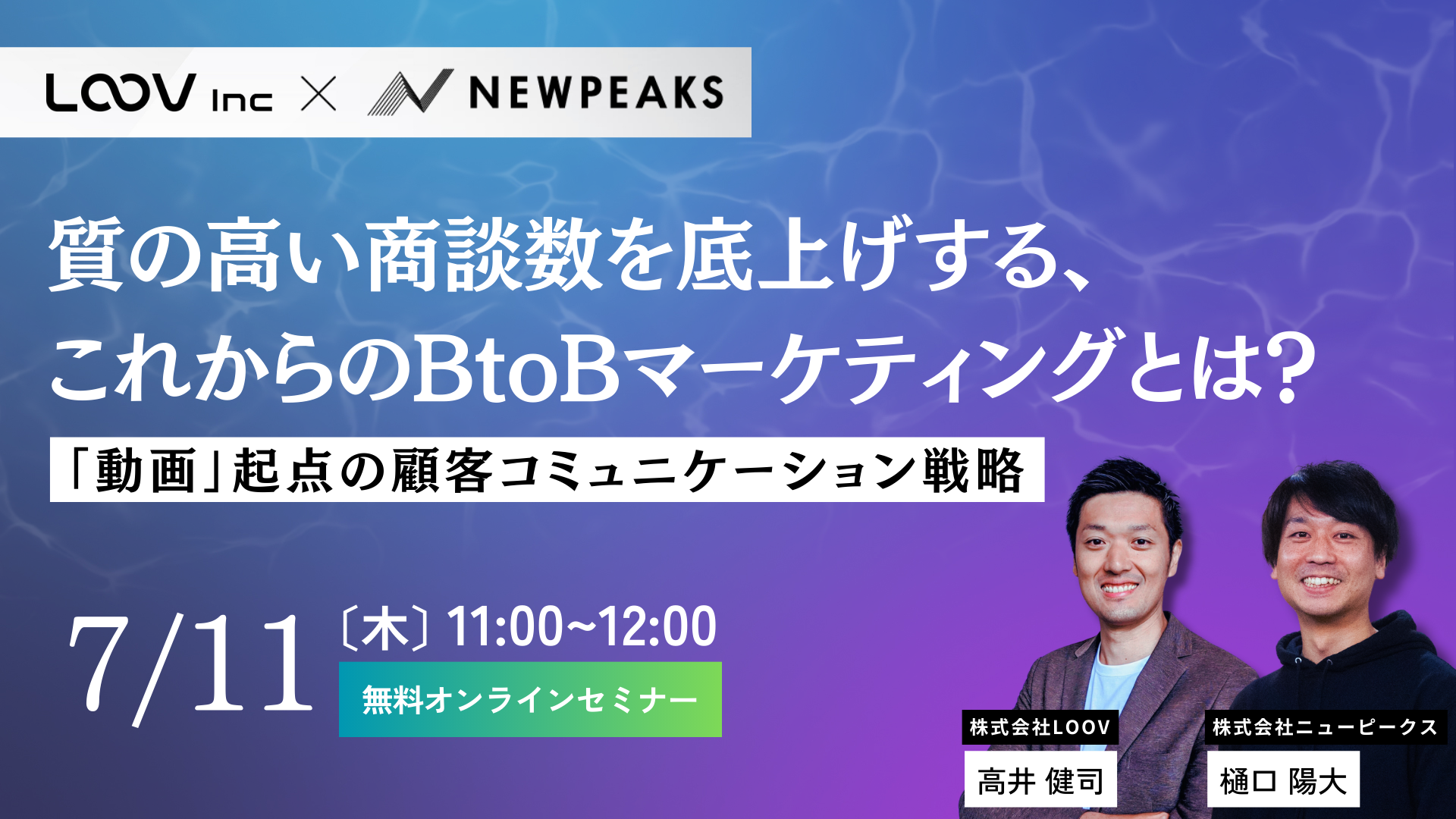 LOOV Inc × NEWPEAKS

質の高い商談数を底上げする、
これからのBtoBマーケティングとは?

「動画」起点の顧客コミュニケーション戦略

7/11 〔木〕 11:00~12:00

無料オンラインセミナー

株式会社LOOV
高井 健司

株式会社ニューピークス
樋口 陽大